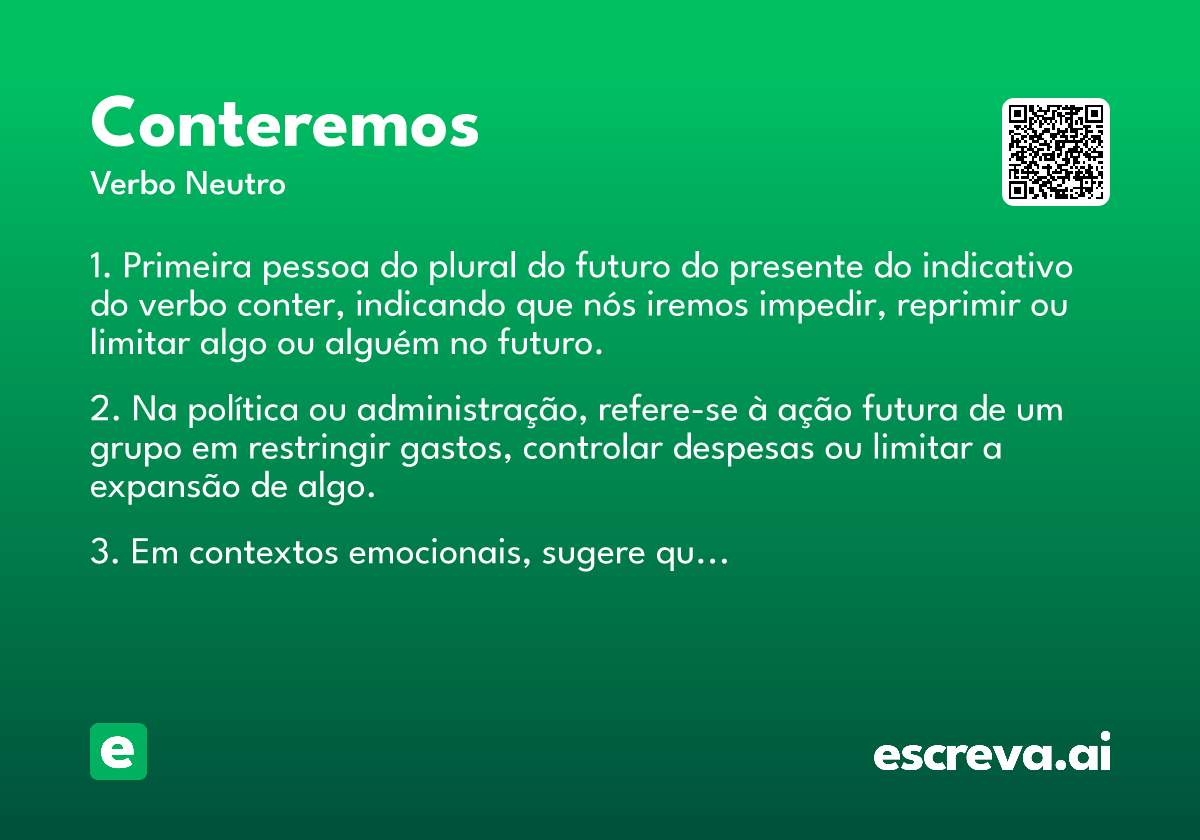 Conteremos
Verbo Neutro

1. Primeira pessoa do plural do futuro do presente do indicativo do verbo conter, indicando que nós iremos impedir, reprimir ou limitar algo ou alguém no futuro.

2. Na política ou administração, refere-se à ação futura de um grupo em restringir gastos, controlar despesas ou limitar a expansão de algo.

3. Em contextos emocionais, sugere qu...

e

escreva.ai